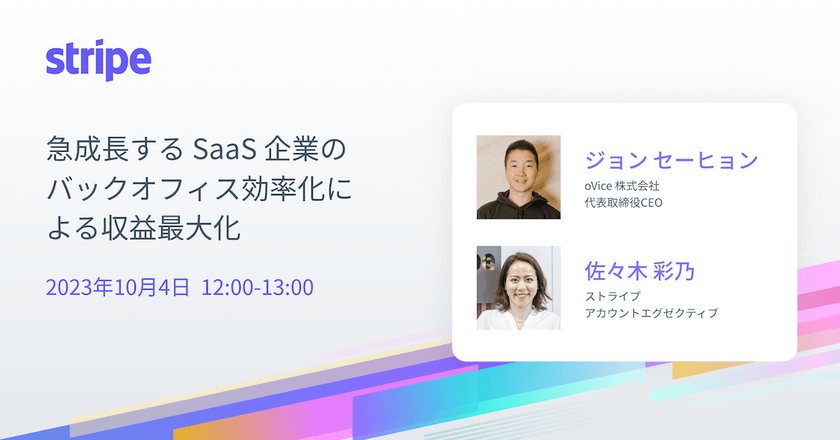 stripe

急成長する SaaS 企業のバックオフィス効率化による収益最大化

2023年10月4日 12:00-13:00

ジョン セーヒョン
oVice 株式会社
代表取締役CEO

佐々木 彩乃
ストライプ
アカウントエグゼクティブ